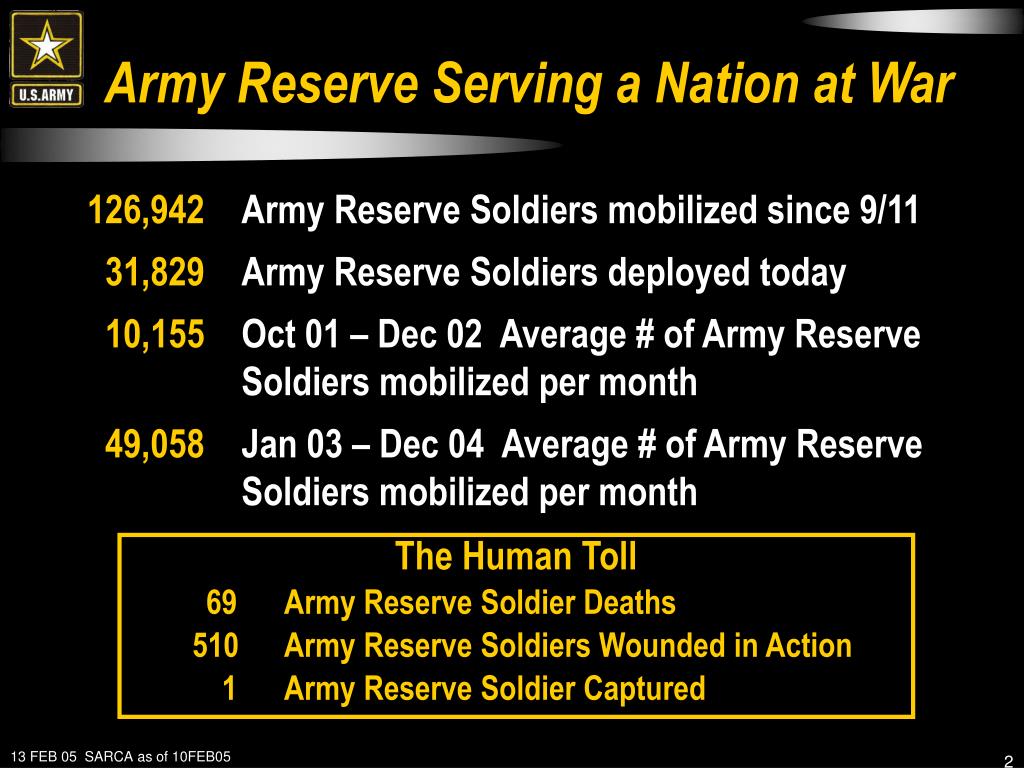 U.S.ARMY

Army Reserve Serving a Nation at War

126,942 Army Reserve Soldiers mobilized since 9/11

31,829 Army Reserve Soldiers deployed today

10,155 Oct 01 – Dec 02 Average # of Army Reserve Soldiers mobilized per month

49,058 Jan 03 – Dec 04 Average # of Army Reserve Soldiers mobilized per month

The Human Toll

69 Army Reserve Soldier Deaths

510 Army Reserve Soldiers Wounded in Action

1 Army Reserve Soldier Captured

13 FEB 05 SARCA as of 10FEB05

2